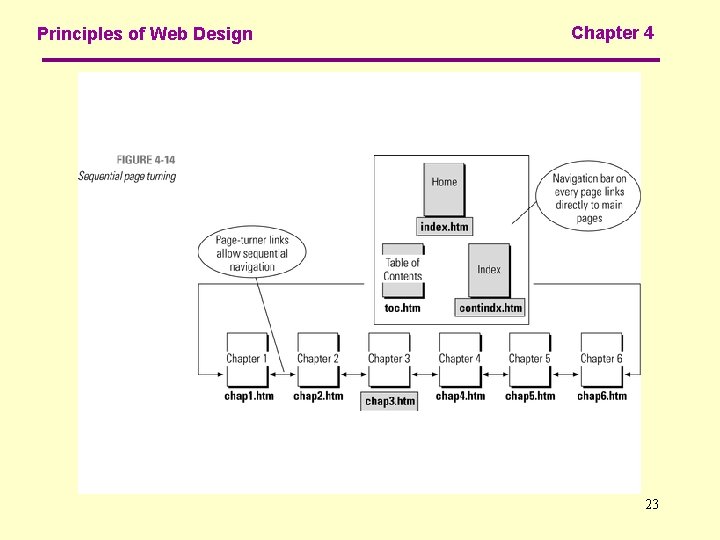 Principles of Web Design

Chapter 4

FIGURE 4-14
Sequential page turning

Home
index.htm

Navigation bar on every page links directly to main pages

Page-turner links allow sequential navigation

Table of Contents
toc.htm

Index
contindx.htm

Chapter 1
chap1.htm

Chapter 2
chap2.htm

Chapter 3
chap3.htm

Chapter 4
chap4.htm

Chapter 5
chap5.htm

Chapter 6
chap6.htm

23